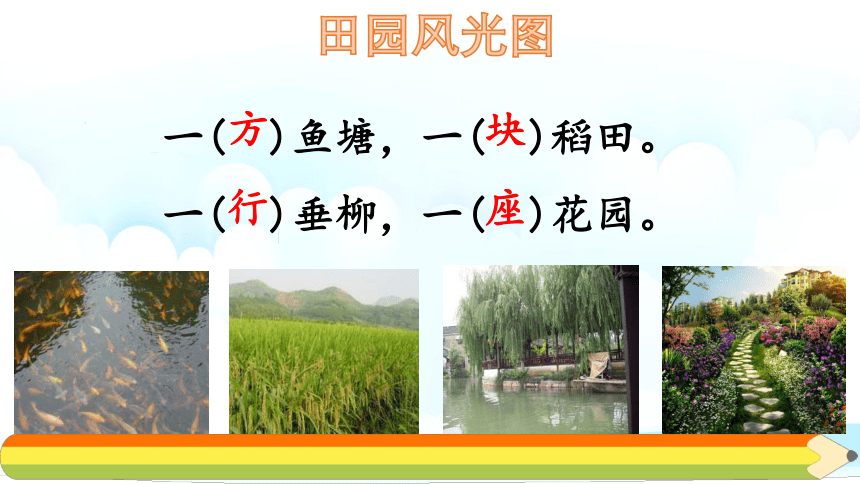 田园风光图

一(方)鱼塘，一(块)稻田。

一(行)垂柳，一(座)花园。